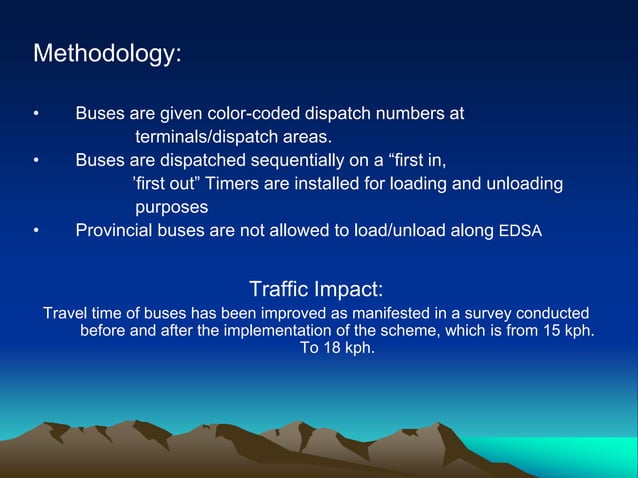 Methodology:

• Buses are given color-coded dispatch numbers at terminals/dispatch areas.
• Buses are dispatched sequentially on a “first in, ’first out” Timers are installed for loading and unloading purposes
• Provincial buses are not allowed to load/unload along EDSA

Traffic Impact:
Travel time of buses has been improved as manifested in a survey conducted before and after the implementation of the scheme, which is from 15 kph. To 18 kph.